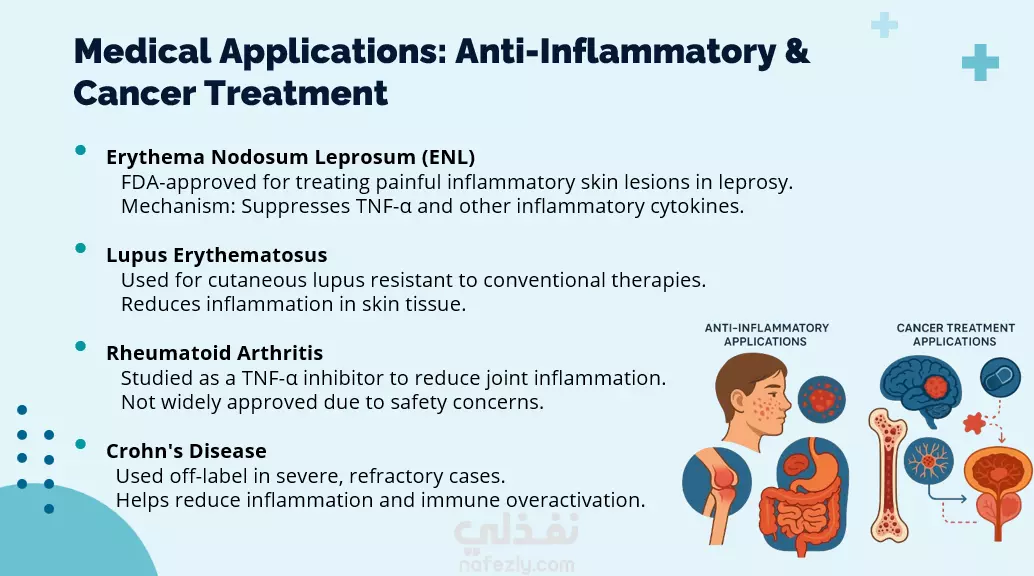 Medical Applications: Anti-Inflammatory & Cancer Treatment

Erythema Nodosum Leprosum (ENL)
FDA-approved for treating painful inflammatory skin lesions in leprosy.
Mechanism: Suppresses TNF-α and other inflammatory cytokines.

Lupus Erythematosus
Used for cutaneous lupus resistant to conventional therapies.
Reduces inflammation in skin tissue.

Rheumatoid Arthritis
Studied as a TNF-α inhibitor to reduce joint inflammation.
Not widely approved due to safety concerns.

Crohn's Disease
Used off-label in severe, refractory cases.
Helps reduce inflammation and immune overactivation.

ANTI-INFLAMMATORY APPLICATIONS

CANCER TREATMENT APPLICATIONS

نفذلي
nafezly.com